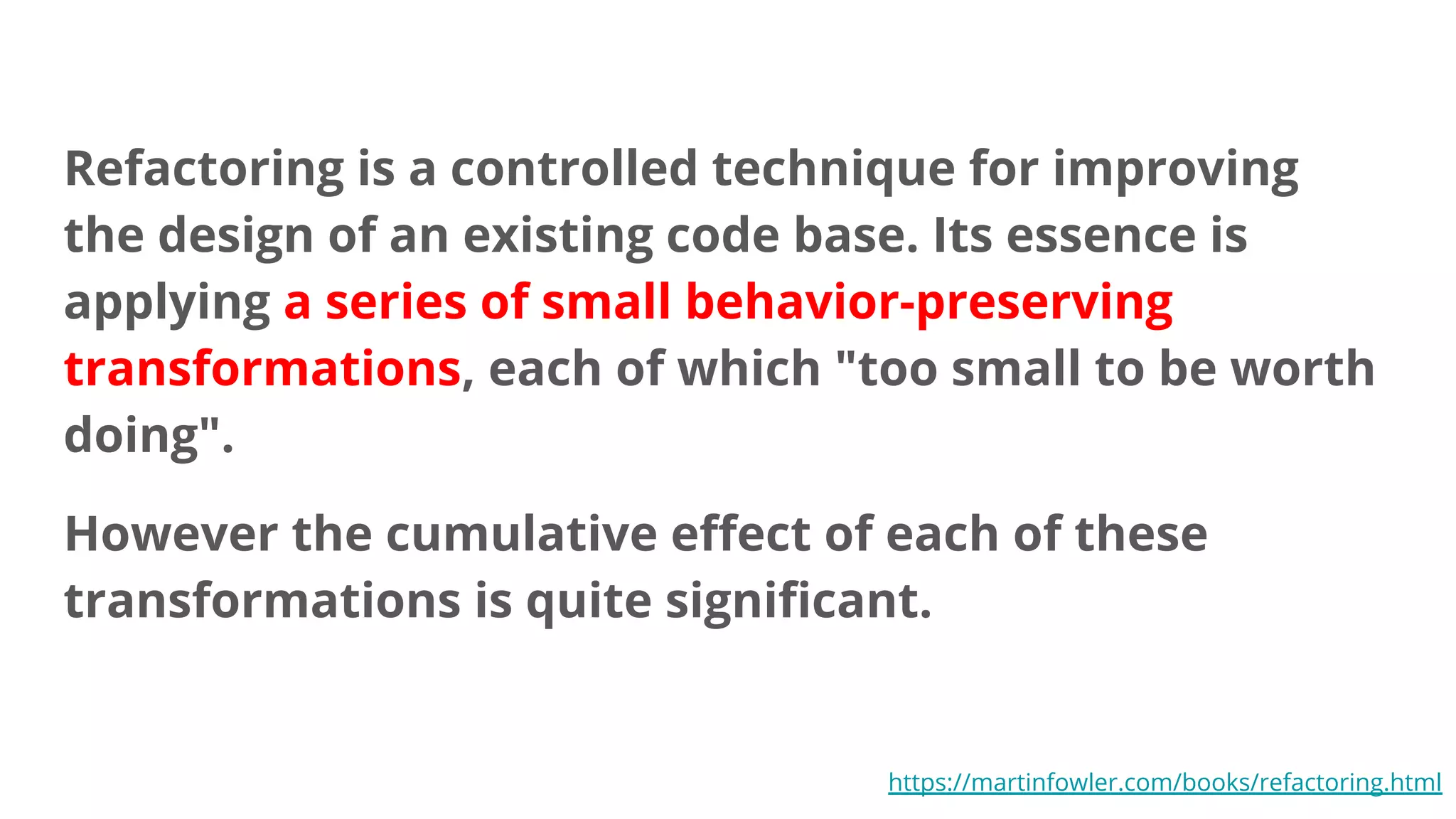 Refactoring is a controlled technique for improving the design of an existing code base. Its essence is applying a series of small behavior-preserving transformations, each of which "too small to be worth doing".

However the cumulative effect of each of these transformations is quite significant.

https://martinfowler.com/books/refactoring.html